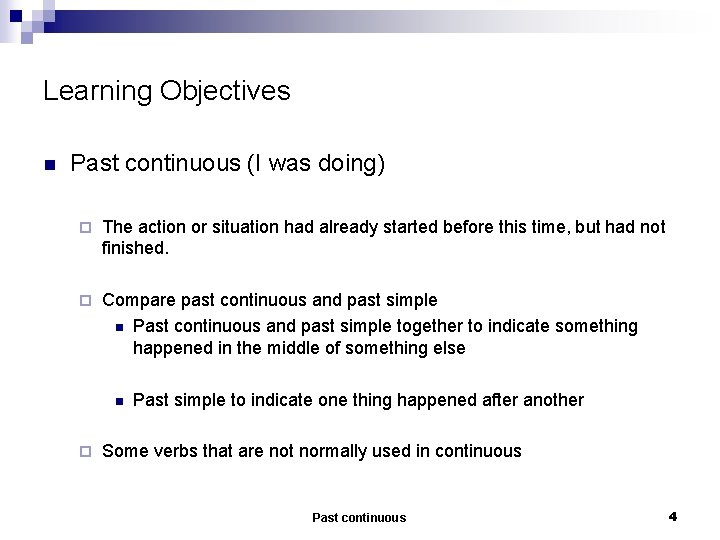 Learning Objectives

Past continuous (I was doing)

The action or situation had already started before this time, but had not finished.

Compare past continuous and past simple

Past continuous and past simple together to indicate something happened in the middle of something else

Past simple to indicate one thing happened after another

Some verbs that are not normally used in continuous

Past continuous

4